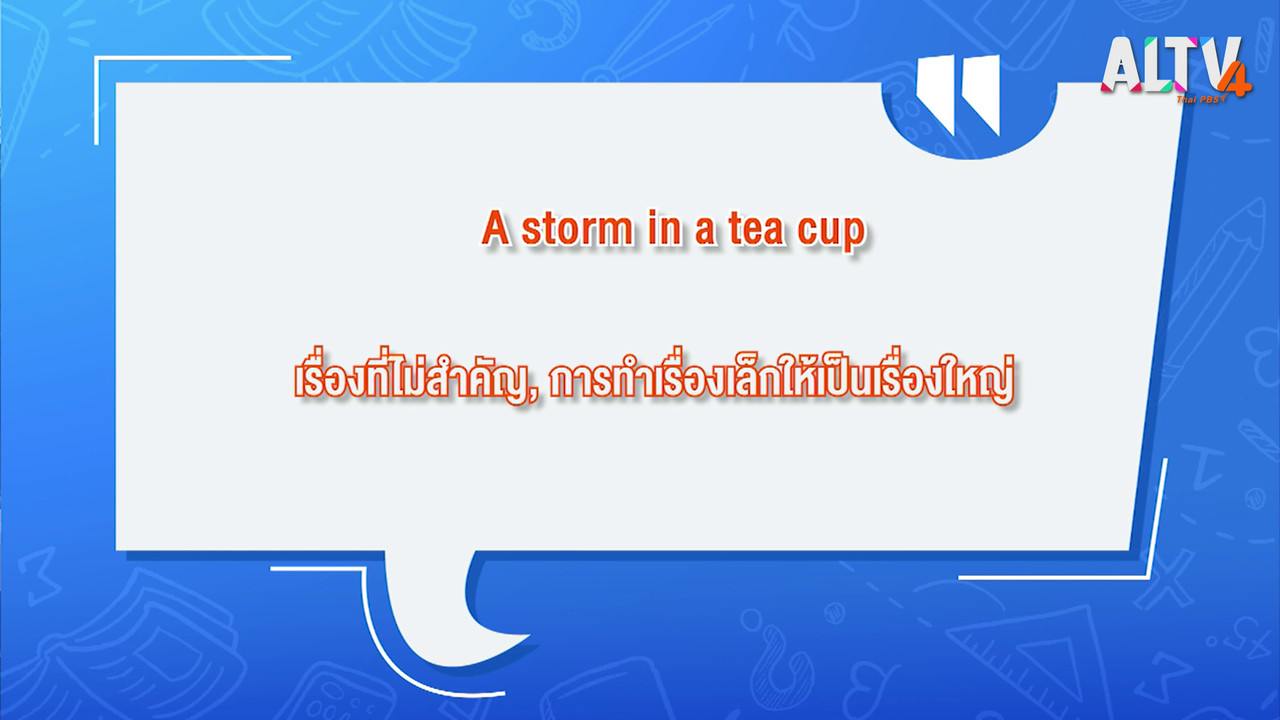 ALTV 4
Thai PBS

A storm in a tea cup

เรื่องที่ไม่สำคัญ, การทำเรื่องเล็กให้เป็นเรื่องใหญ่